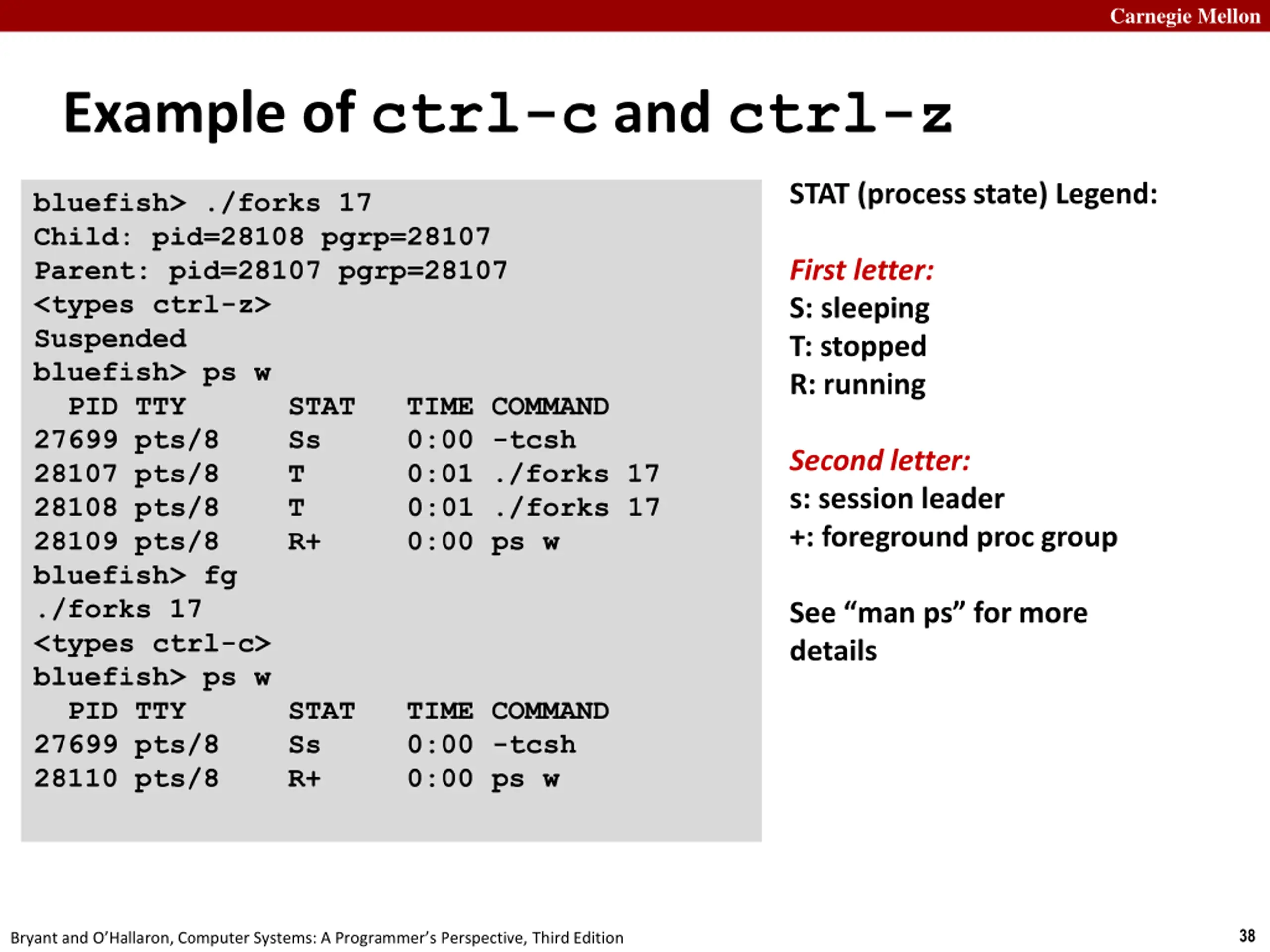 Carnegie Mellon

Example of ctrl-c and ctrl-z

bluefish> ./forks 17
Child: pid=28108 pgrp=28107
Parent: pid=28107 pgrp=28107
<types ctrl-z>
Suspended
bluefish> ps w
  PID TTY      STAT   TIME COMMAND
27699 pts/8    Ss     0:00 -tcsh
28107 pts/8    T      0:01 ./forks 17
28108 pts/8    T      0:01 ./forks 17
28109 pts/8    R+     0:00 ps w
bluefish> fg
./forks 17
<types ctrl-c>
bluefish> ps w
  PID TTY      STAT   TIME COMMAND
27699 pts/8    Ss     0:00 -tcsh
28110 pts/8    R+     0:00 ps w

STAT (process state) Legend:

First letter:
S: sleeping
T: stopped
R: running

Second letter:
s: session leader
+: foreground proc group

See “man ps” for more details

Bryant and O’Hallaron, Computer Systems: A Programmer’s Perspective, Third Edition

38